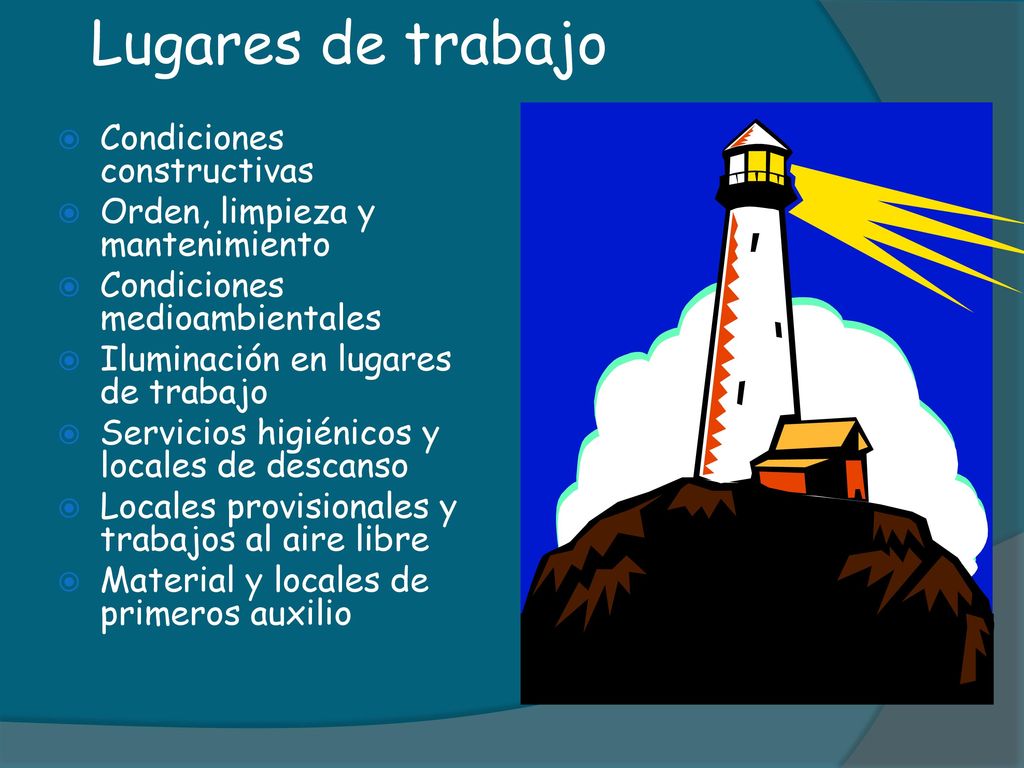 Lugares de trabajo

Condiciones constructivas
Orden, limpieza y mantenimiento
Condiciones medioambientales
Iluminación en lugares de trabajo
Servicios higiénicos y locales de descanso
Locales provisionales y trabajos al aire libre
Material y locales de primeros auxilio